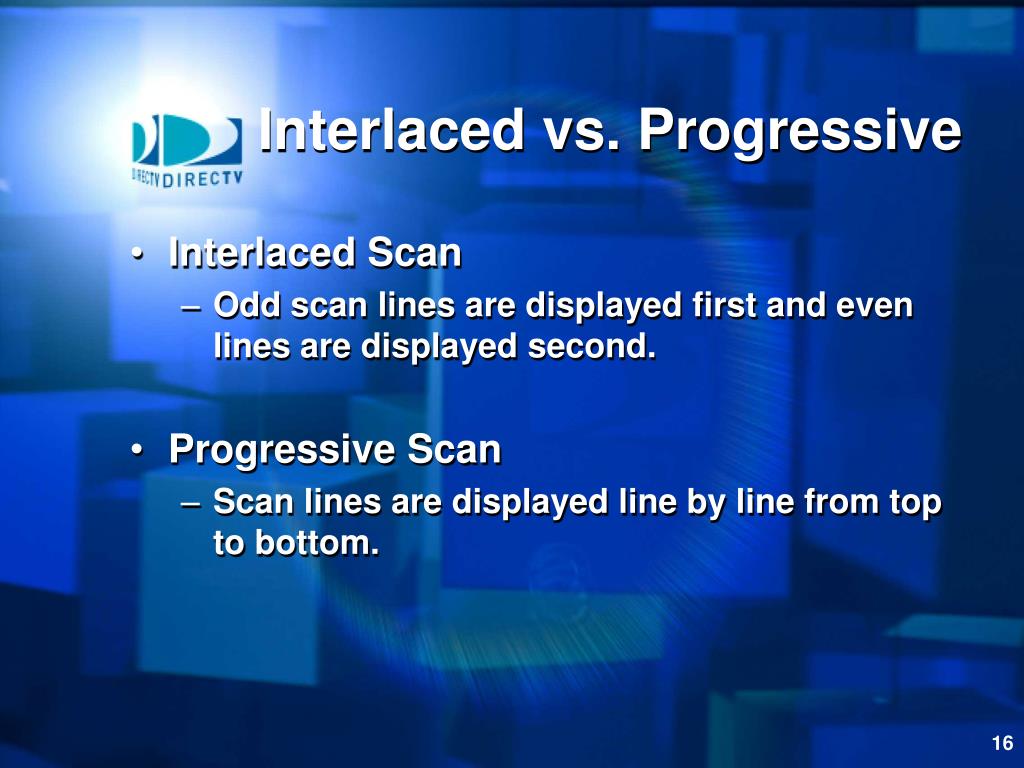 DIRECTV DIRECTV

Interlaced vs. Progressive

• Interlaced Scan
– Odd scan lines are displayed first and even lines are displayed second.

• Progressive Scan
– Scan lines are displayed line by line from top to bottom.

16